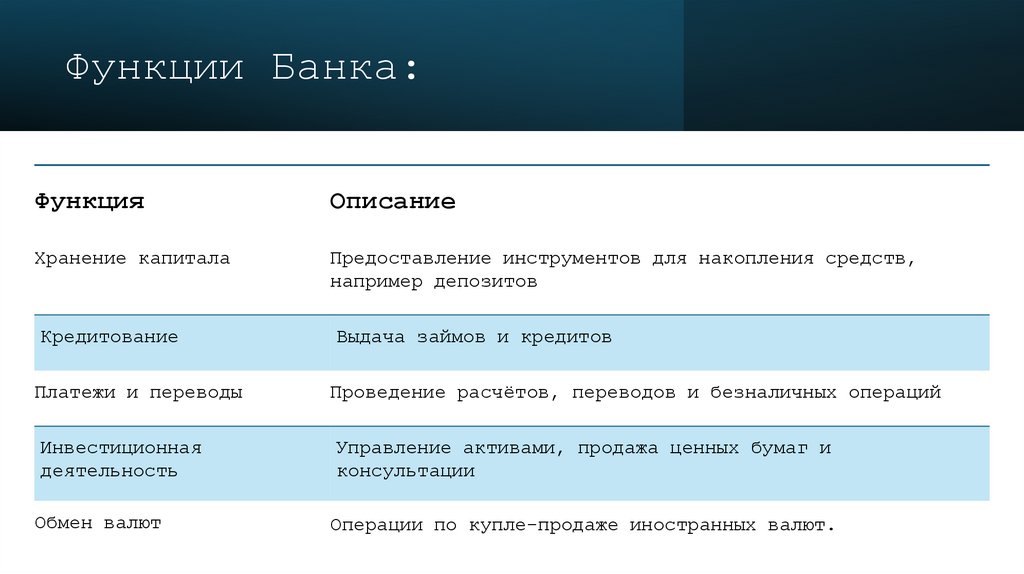 Функции Банка:

| Функция | Описание |
|---|---|
| Хранение капитала | Предоставление инструментов для накопления средств, например депозитов |
| Кредитование | Выдача займов и кредитов |
| Платежи и переводы | Проведение расчётов, переводов и безналичных операций |
| Инвестиционная деятельность | Управление активами, продажа ценных бумаг и консультации |
| Обмен валют | Операции по купле-продаже иностранных валют. |